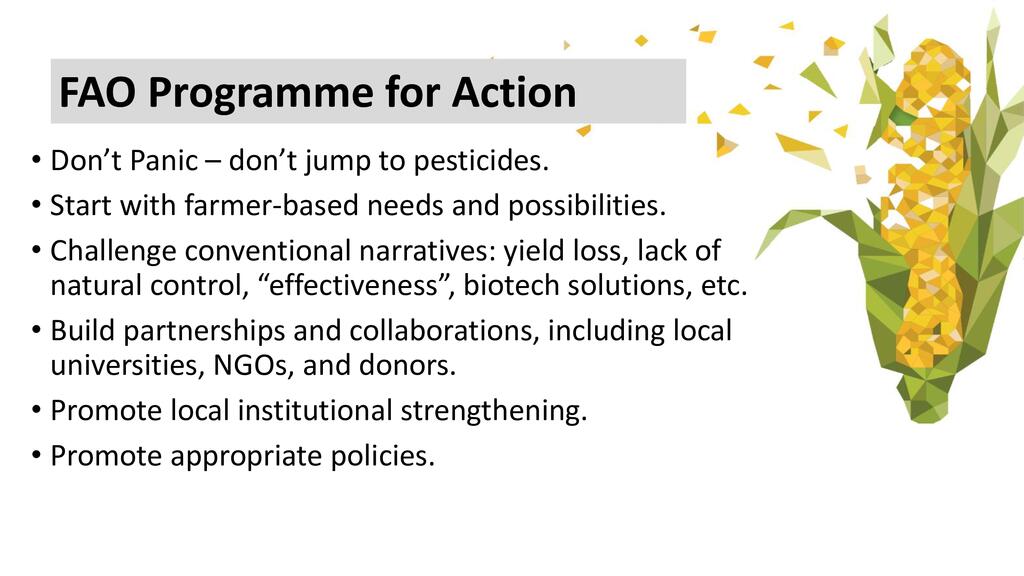 FAO Programme for Action

• Don’t Panic – don’t jump to pesticides.
• Start with farmer-based needs and possibilities.
• Challenge conventional narratives: yield loss, lack of natural control, “effectiveness”, biotech solutions, etc.
• Build partnerships and collaborations, including local universities, NGOs, and donors.
• Promote local institutional strengthening.
• Promote appropriate policies.